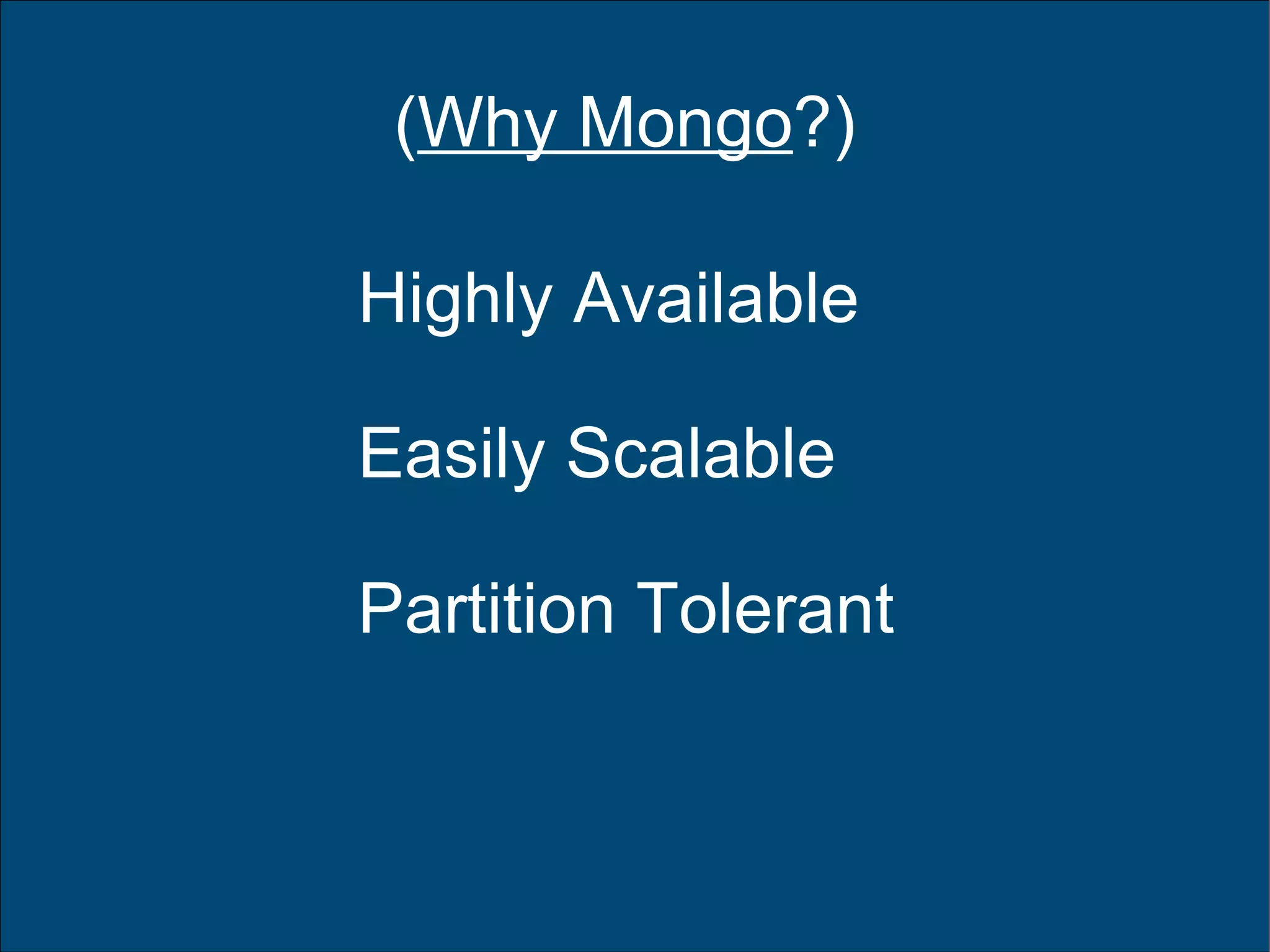 (Why Mongo?)

Highly Available

Easily Scalable

Partition Tolerant